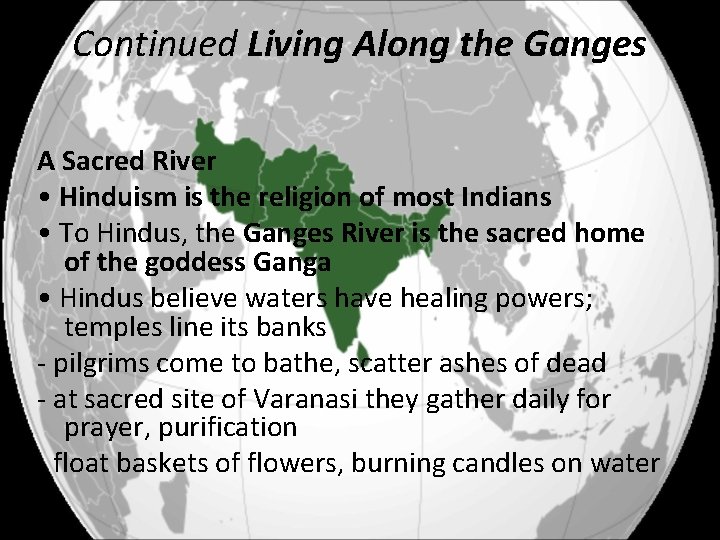 Continued Living Along the Ganges

A Sacred River
• Hinduism is the religion of most Indians
• To Hindus, the Ganges River is the sacred home of the goddess Ganga
• Hindus believe waters have healing powers; temples line its banks
- pilgrims come to bathe, scatter ashes of dead
- at sacred site of Varanasi they gather daily for prayer, purification
float baskets of flowers, burning candles on water